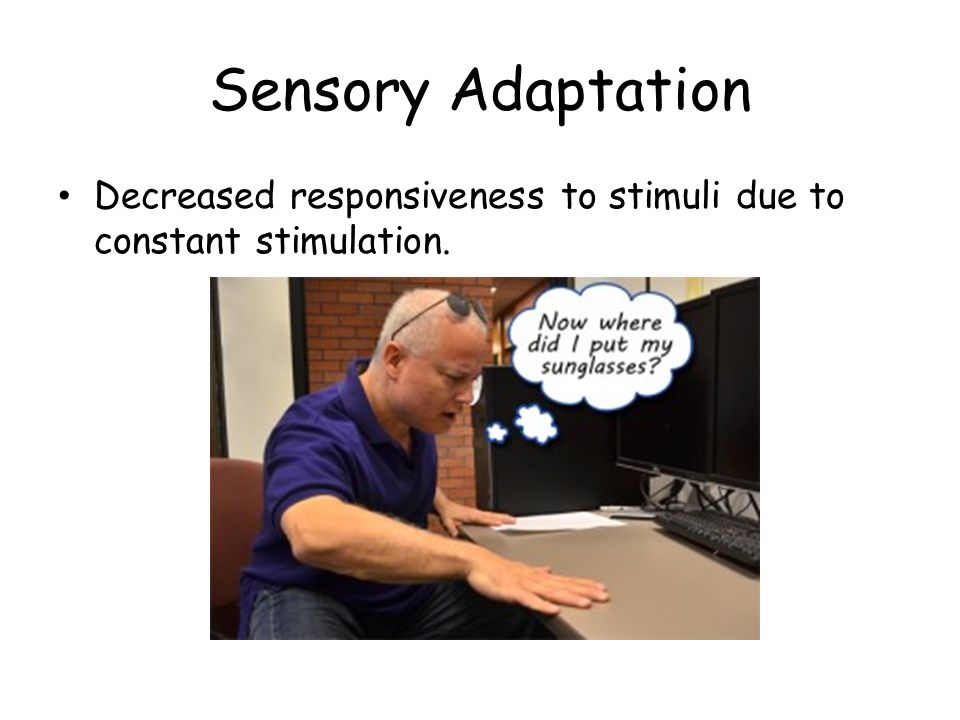 Sensory Adaptation

• Decreased responsiveness to stimuli due to constant stimulation.

Now where did I put my sunglasses?